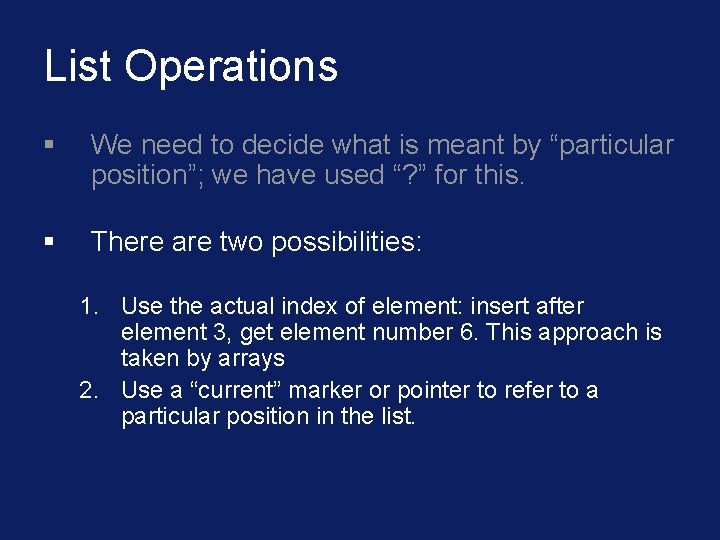 List Operations

▪ We need to decide what is meant by “particular position”; we have used “?” for this.

▪ There are two possibilities:

1. Use the actual index of element: insert after element 3, get element number 6. This approach is taken by arrays
2. Use a “current” marker or pointer to refer to a particular position in the list.